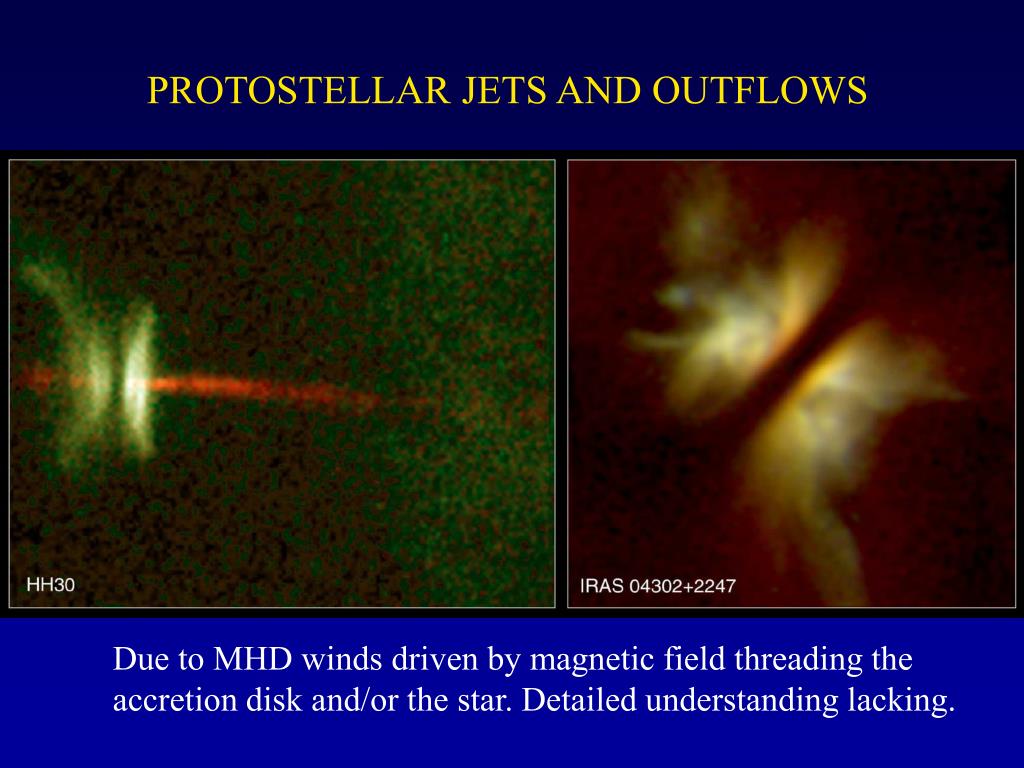 PROTOSTELLAR JETS AND OUTFLOWS

HH30

IRAS 04302+2247

Due to MHD winds driven by magnetic field threading the accretion disk and/or the star. Detailed understanding lacking.